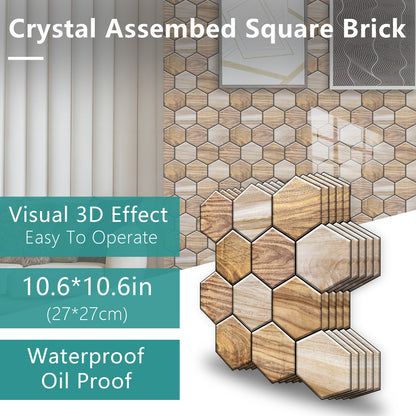 Crystal Assembed Square Brick

Visual 3D Effect
Easy To Operate

10.6*10.6in
(27*27cm)

Waterproof
Oil Proof